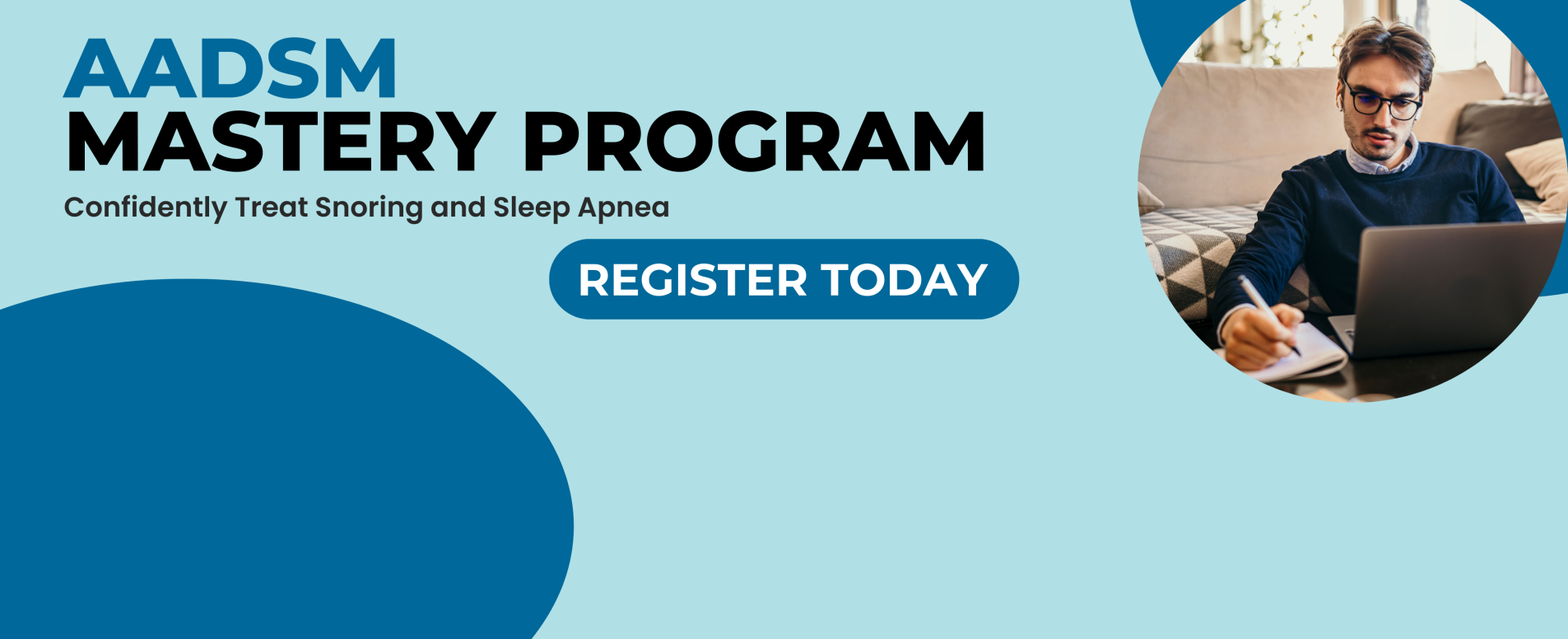 AADSM
MASTERY PROGRAM
Confidently Treat Snoring and Sleep Apnea

REGISTER TODAY